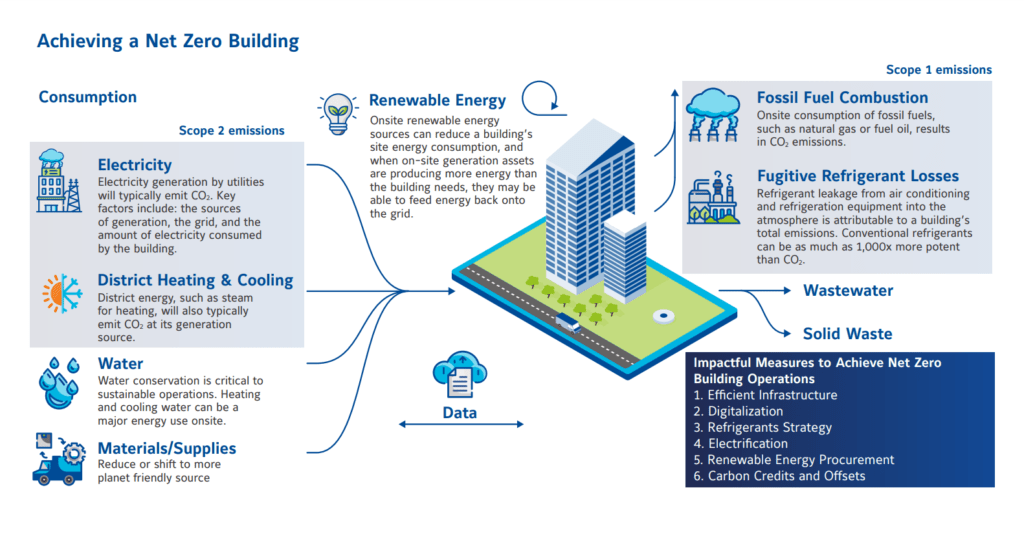 Achieving a Net Zero Building

Consumption

Scope 2 emissions

Electricity
Electricity generation by utilities will typically emit $CO_2$. Key factors include: the sources of generation, the grid, and the amount of electricity consumed by the building.

District Heating & Cooling
District energy, such as steam for heating, will also typically emit $CO_2$ at its generation source.

Water
Water conservation is critical to sustainable operations. Heating and cooling water can be a major energy use onsite.

Materials/Supplies
Reduce or shift to more planet friendly source

Renewable Energy
Onsite renewable energy sources can reduce a building's site energy consumption, and when on-site generation assets are producing more energy than the building needs, they may be able to feed energy back onto the grid.

Data

Scope 1 emissions

Fossil Fuel Combustion
Onsite consumption of fossil fuels, such as natural gas or fuel oil, results in $CO_2$ emissions.

Fugitive Refrigerant Losses
Refrigerant leakage from air conditioning and refrigeration equipment into the atmosphere is attributable to a building's total emissions. Conventional refrigerants can be as much as 1,000x more potent than $CO_2$.

Wastewater

Solid Waste

Impactful Measures to Achieve Net Zero Building Operations
1. Efficient Infrastructure
2. Digitalization
3. Refrigerants Strategy
4. Electrification
5. Renewable Energy Procurement
6. Carbon Credits and Offsets